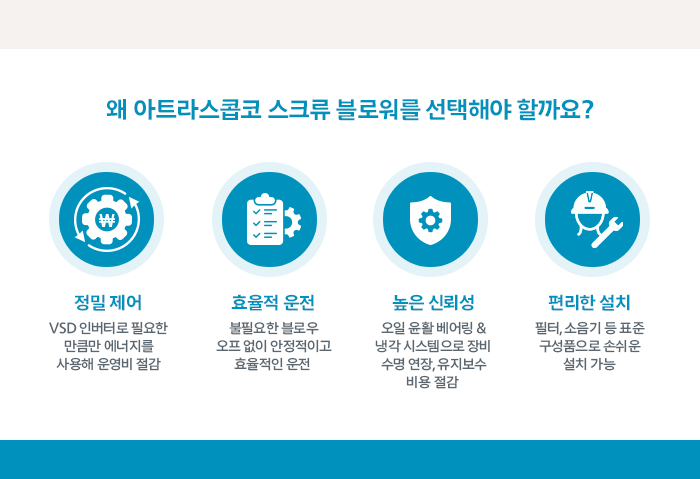 왜 아트라스콥코 스크류 블로워를 선택해야 할까요?

₩

정밀 제어

VSD 인버터로 필요한 만큼만 에너지를 사용해 운영비 절감

효율적 운전

불필요한 블로우 오프 없이 안정적이고 효율적인 운전

높은 신뢰성

오일 윤활 베어링 & 냉각 시스템으로 장비 수명 연장, 유지보수 비용 절감

편리한 설치

필터, 소음기 등 표준 구성품으로 손쉬운 설치 가능